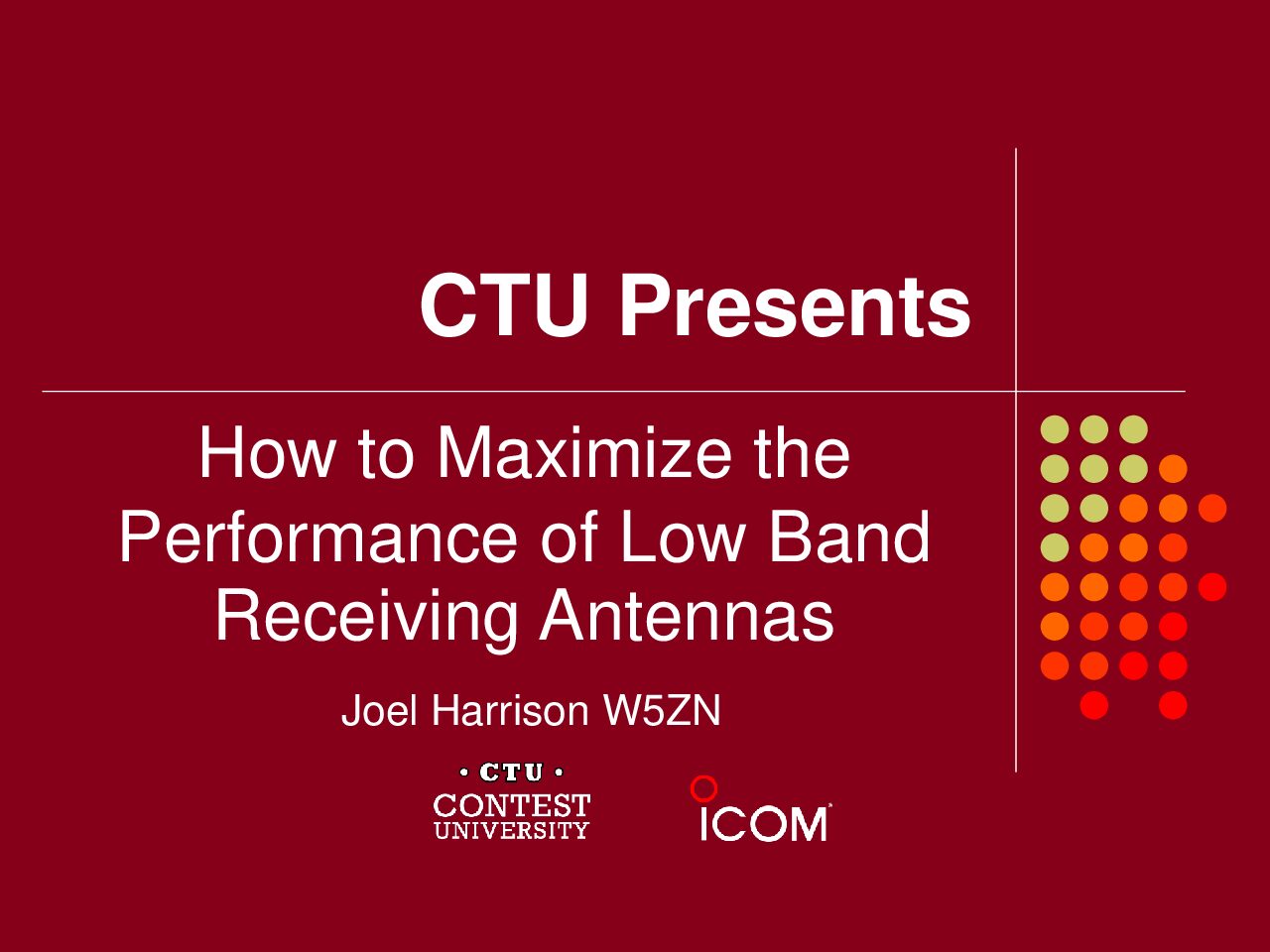 CTU Presents

How to Maximize the Performance of Low Band Receiving Antennas

Joel Harrison W5ZN

• CTU •
CONTEST
UNIVERSITY

ICOM